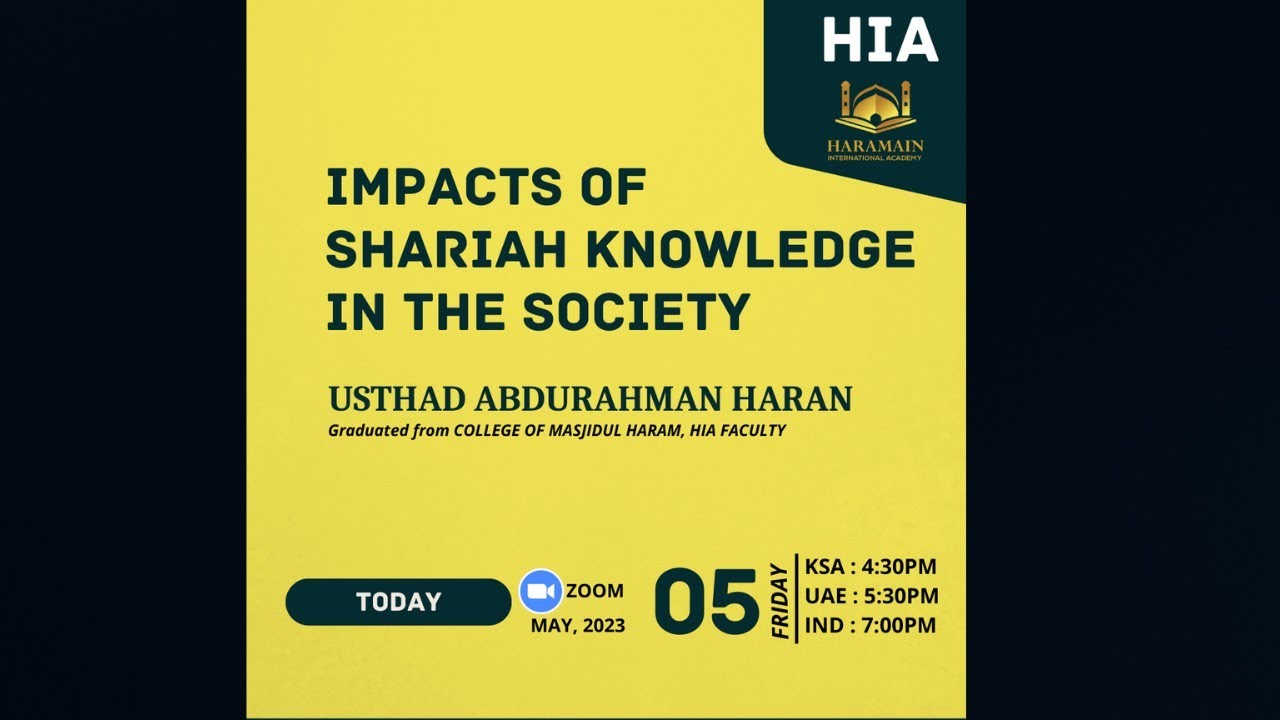 HIA
HARAMAIN
INTERNATIONAL ACADEMY

IMPACTS OF SHARIAH KNOWLEDGE IN THE SOCIETY

USTHAD ABDURAHMAN HARAN
Graduated from COLLEGE OF MASJIDUL HARAM, HIA FACULTY

TODAY

ZOOM
MAY, 2023

05
FRIDAY

KSA : 4:30PM
UAE : 5:30PM
IND : 7:00PM